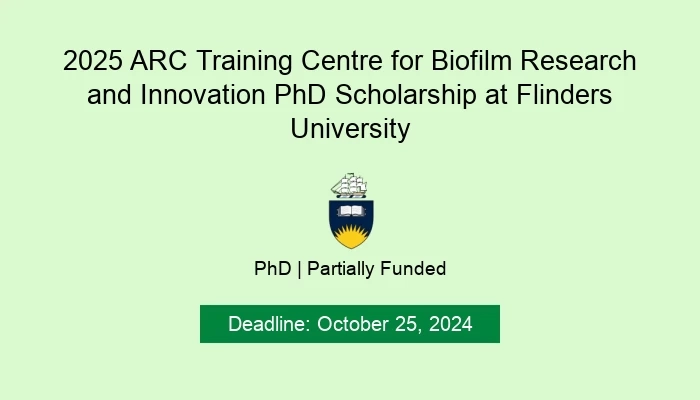 2025 ARC Training Centre for Biofilm Research and Innovation PhD Scholarship at Flinders University

PhD | Partially Funded

Deadline: October 25, 2024